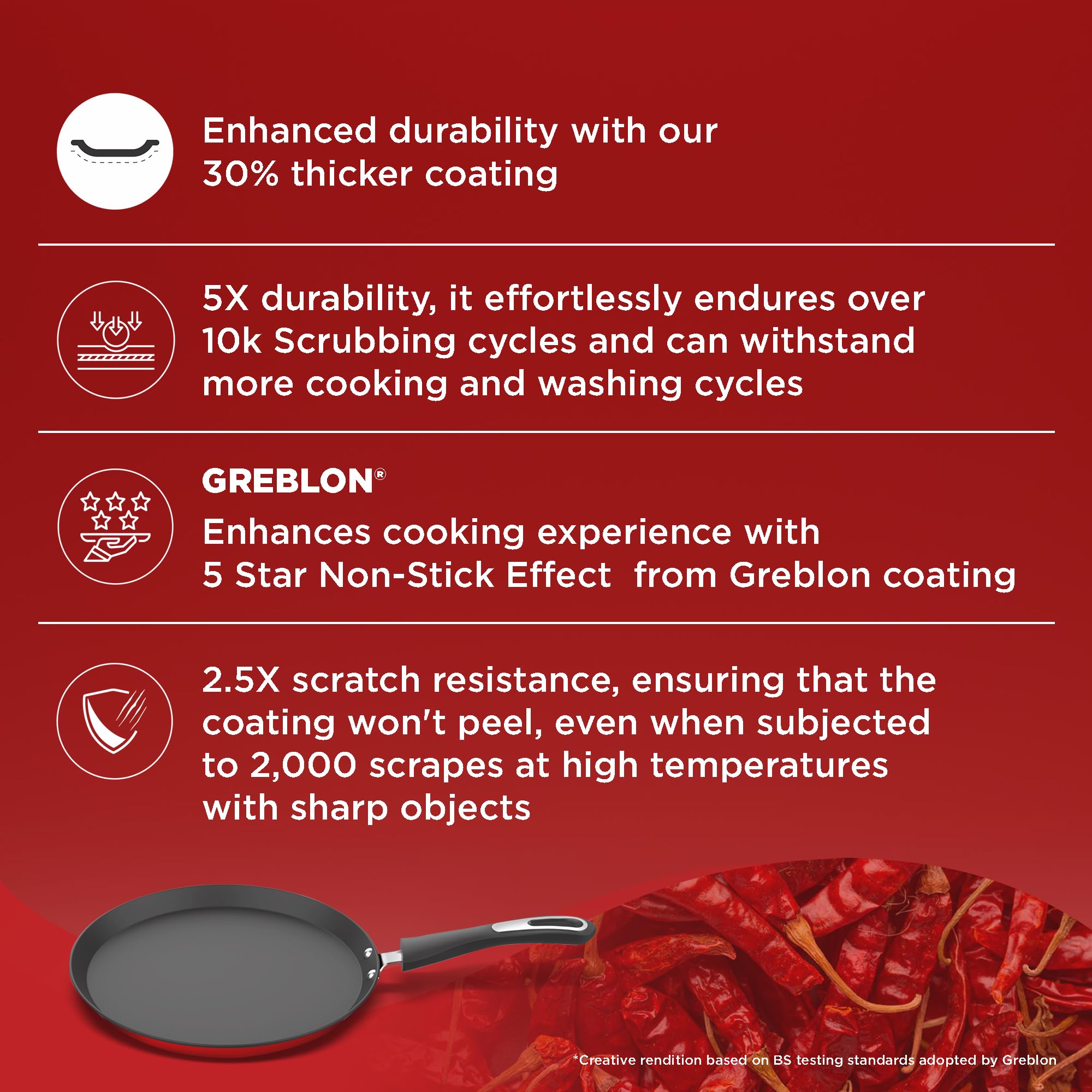 Enhanced durability with our 30% thicker coating

5X durability, it effortlessly endures over 10k Scrubbing cycles and can withstand more cooking and washing cycles

GREBLON®

Enhances cooking experience with 5 Star Non-Stick Effect from Greblon coating

2.5X scratch resistance, ensuring that the coating won't peel, even when subjected to 2,000 scrapes at high temperatures with sharp objects

*Creative rendition based on BS testing standards adopted by Greblon